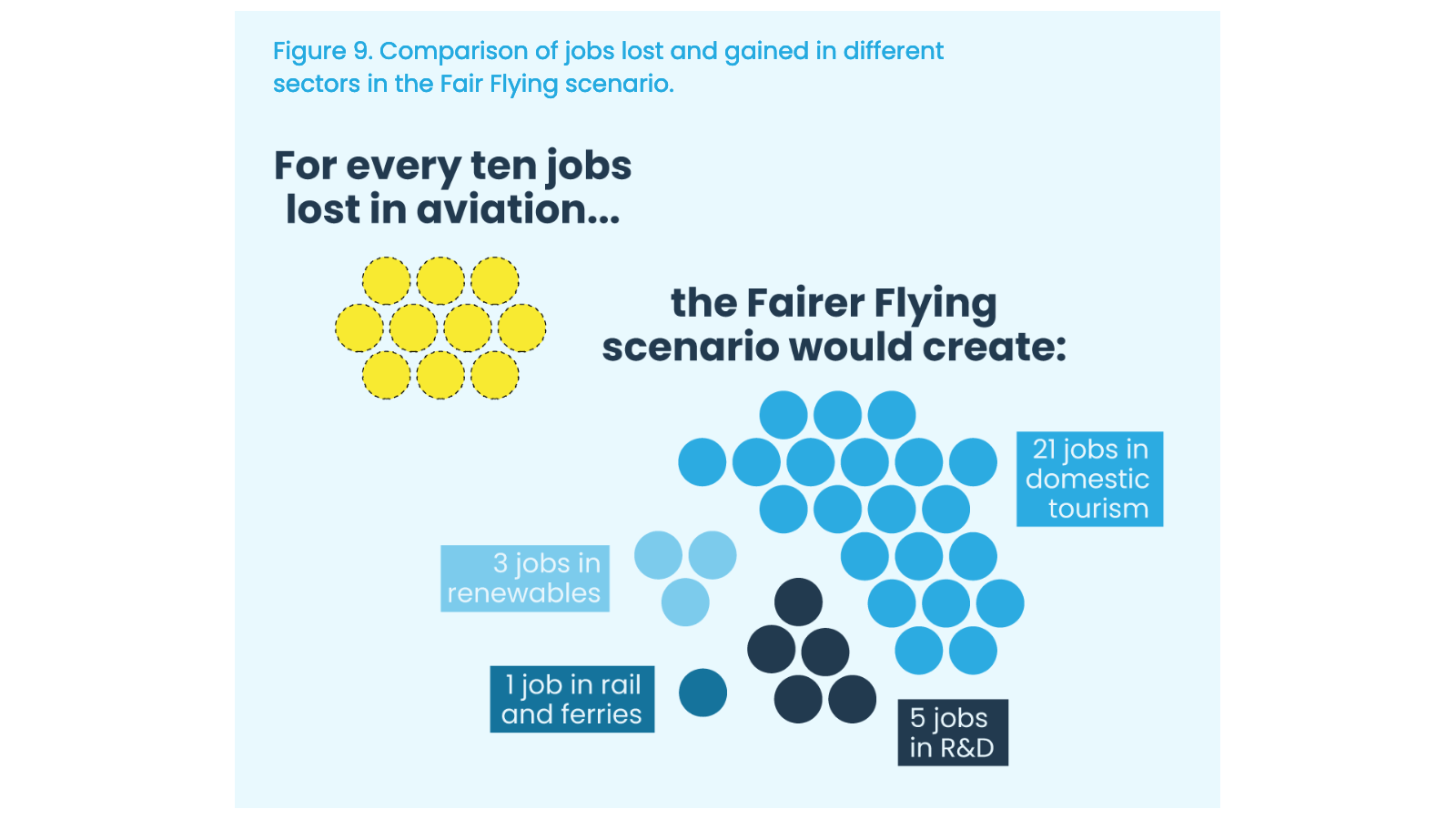 Figure 9. Comparison of jobs lost and gained in different sectors in the Fair Flying scenario.

For every ten jobs lost in aviation...

the Fairer Flying scenario would create:

21 jobs in domestic tourism

3 jobs in renewables

1 job in rail and ferries

5 jobs in R&D